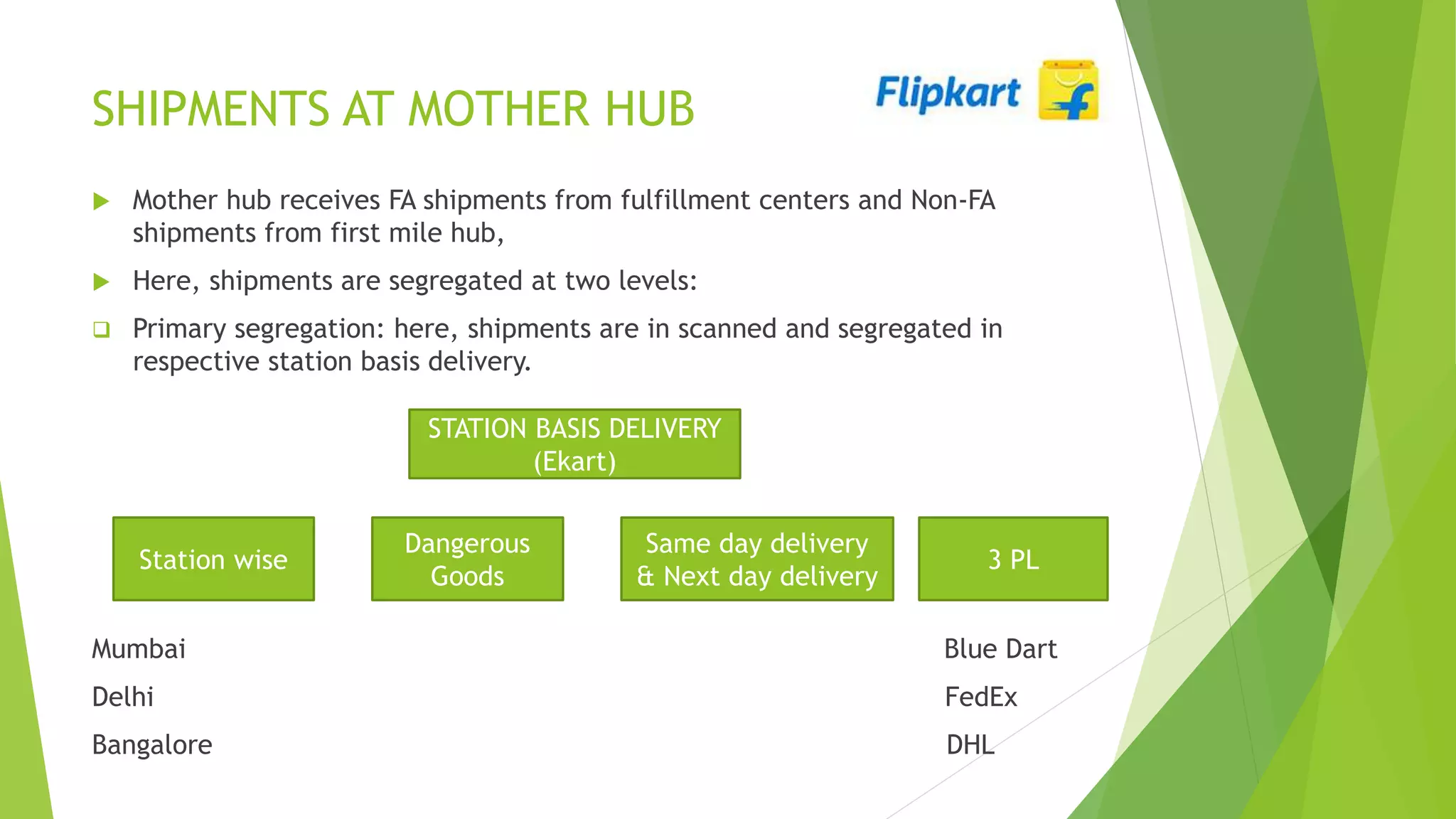 SHIPMENTS AT MOTHER HUB

Flipkart

Mother hub receives FA shipments from fulfillment centers and Non-FA shipments from first mile hub,

Here, shipments are segregated at two levels:

Primary segregation: here, shipments are in scanned and segregated in respective station basis delivery.

STATION BASIS DELIVERY (Ekart)

Station wise

Dangerous Goods

Same day delivery & Next day delivery

3 PL

Mumbai

Delhi

Bangalore

Blue Dart

FedEx

DHL